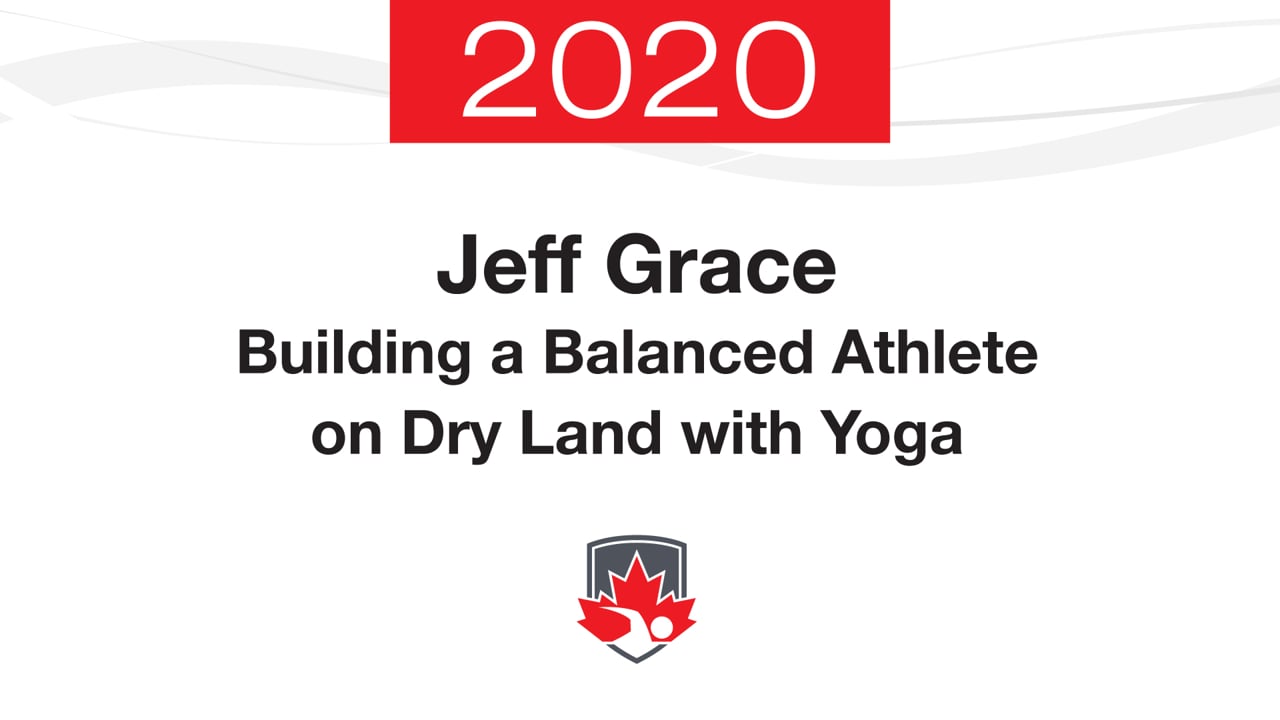 2020

Jeff Grace

Building a Balanced Athlete on Dry Land with Yoga